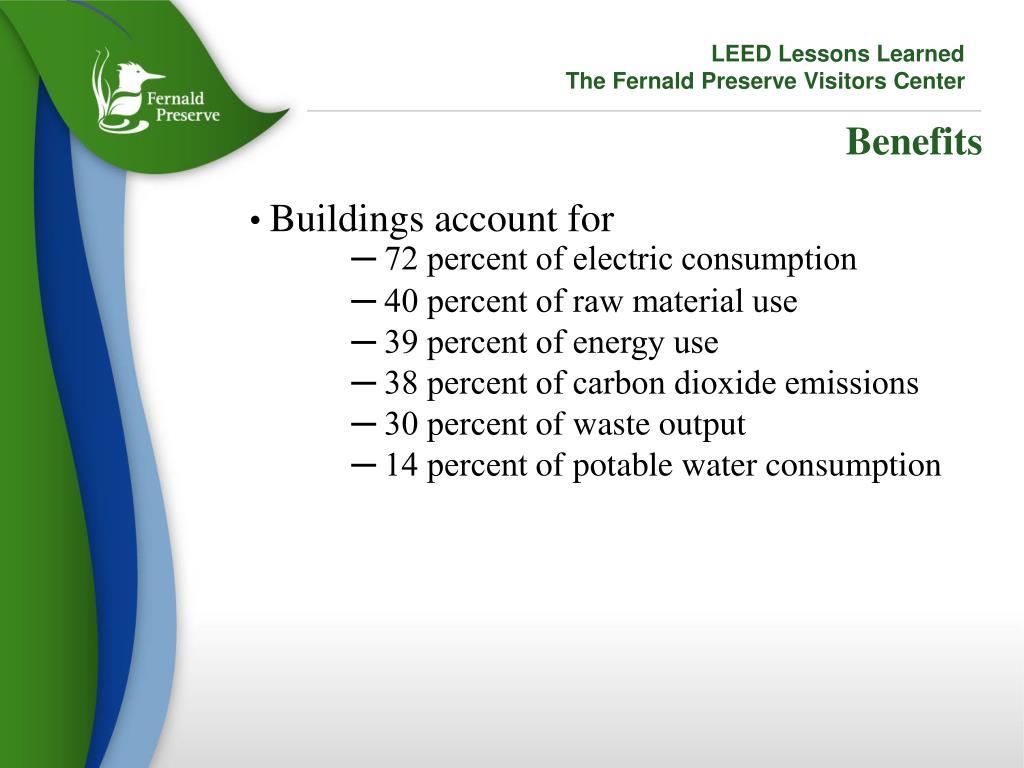 Fernald Preserve

LEED Lessons Learned
The Fernald Preserve Visitors Center

Benefits

• Buildings account for
─ 72 percent of electric consumption
─ 40 percent of raw material use
─ 39 percent of energy use
─ 38 percent of carbon dioxide emissions
─ 30 percent of waste output
─ 14 percent of potable water consumption